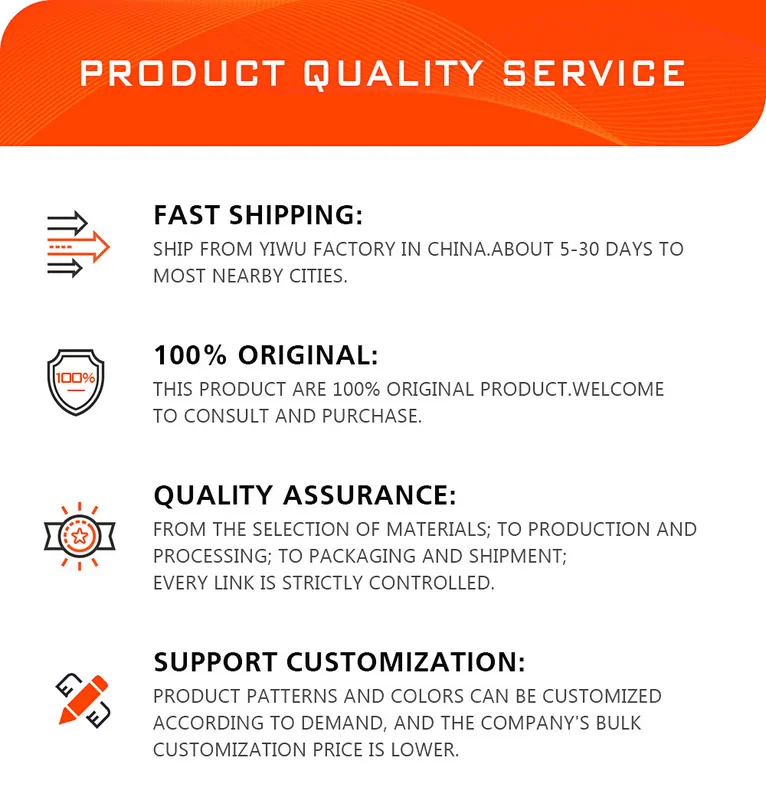 PRODUCT QUALITY SERVICE

FAST SHIPPING:
SHIP FROM YIWU FACTORY IN CHINA.ABOUT 5-30 DAYS TO MOST NEARBY CITIES.

100%

100% ORIGINAL:
THIS PRODUCT ARE 100% ORIGINAL PRODUCT.WELCOME TO CONSULT AND PURCHASE.

QUALITY ASSURANCE:
FROM THE SELECTION OF MATERIALS; TO PRODUCTION AND PROCESSING; TO PACKAGING AND SHIPMENT;
EVERY LINK IS STRICTLY CONTROLLED.

SUPPORT CUSTOMIZATION:
PRODUCT PATTERNS AND COLORS CAN BE CUSTOMIZED ACCORDING TO DEMAND, AND THE COMPANY'S BULK CUSTOMIZATION PRICE IS LOWER.